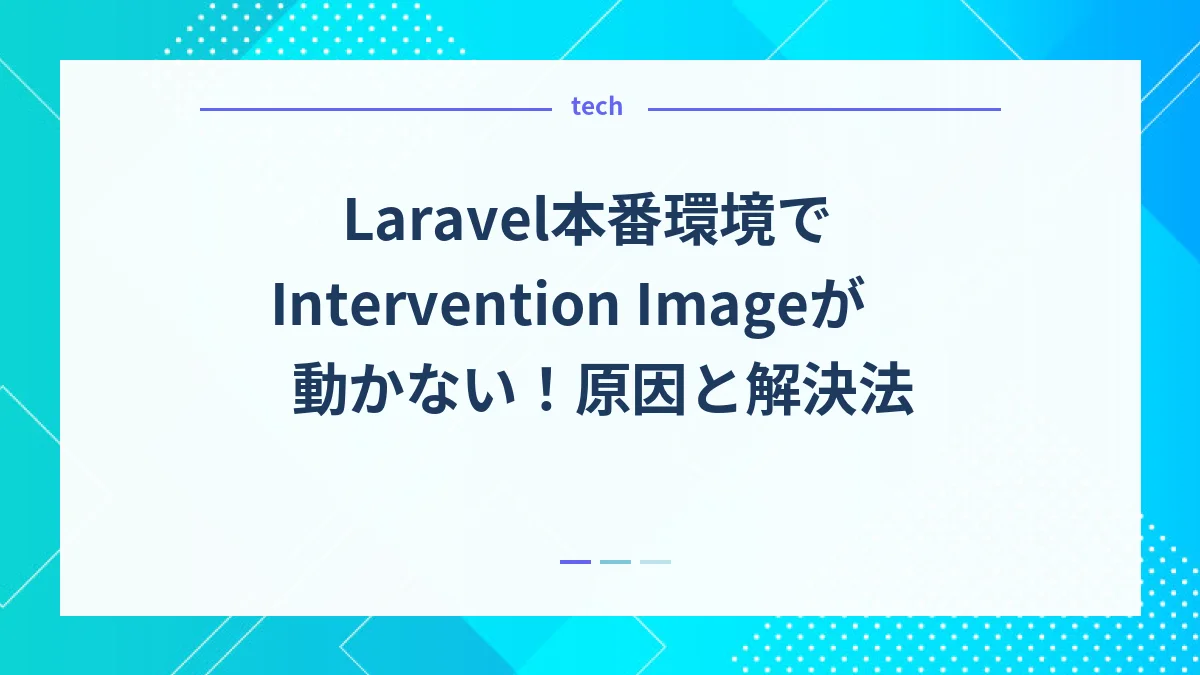 tech

Laravel本番環境で
Intervention Imageが
動かない！原因と解決法